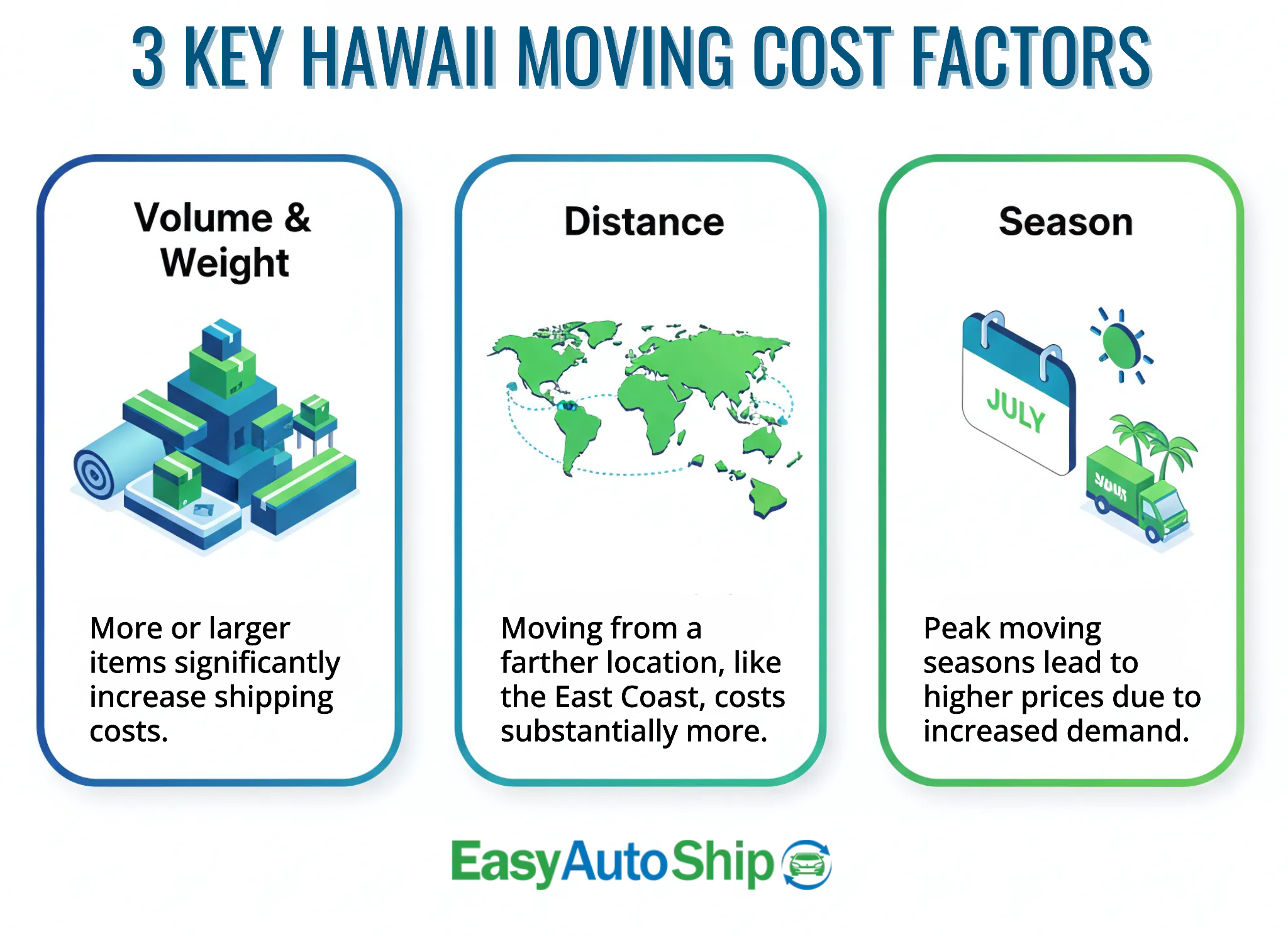 3 KEY HAWAII MOVING COST FACTORS

Volume & Weight

More or larger items significantly increase shipping costs.

Distance

Moving from a farther location, like the East Coast, costs substantially more.

Season

JULY

YOUR

Peak moving seasons lead to higher prices due to increased demand.

EasyAutoShip